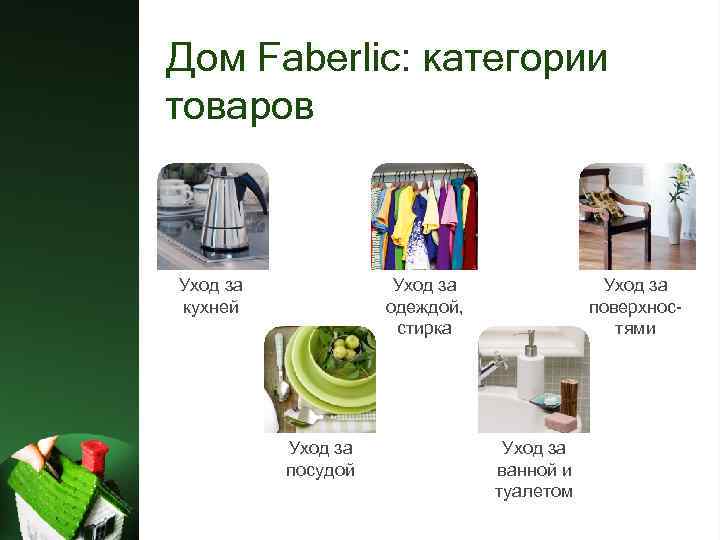 Дом Faberlic: категории товаров

Уход за кухней

Уход за одеждой, стирка

Уход за поверхностями

Уход за посудой

Уход за ванной и туалетом